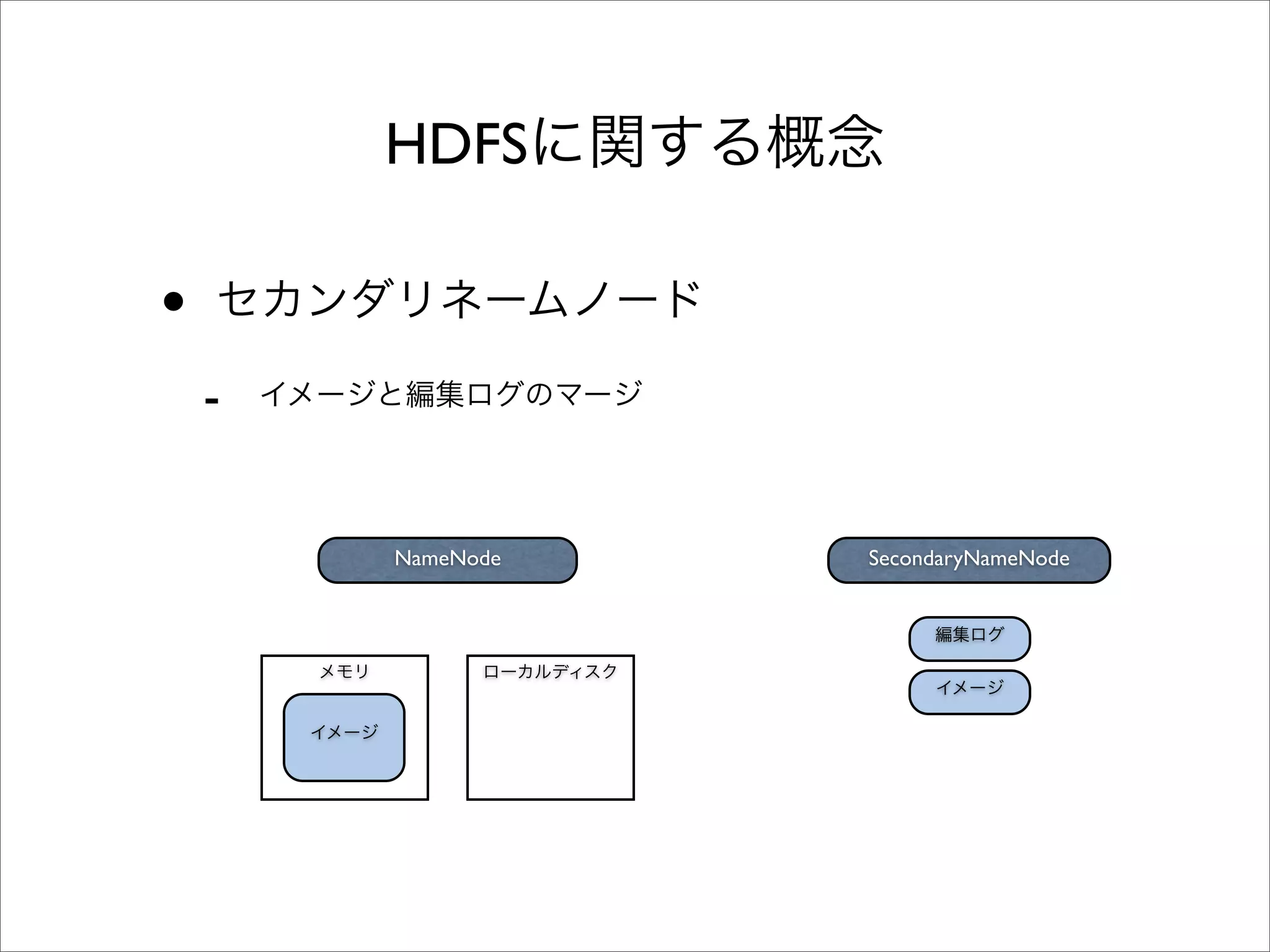 HDFSに関する概念

• セカンダリネームノード

- イメージと編集ログのマージ

NameNode

SecondaryNameNode

編集ログ

イメージ

メモリ

イメージ

ローカルディスク